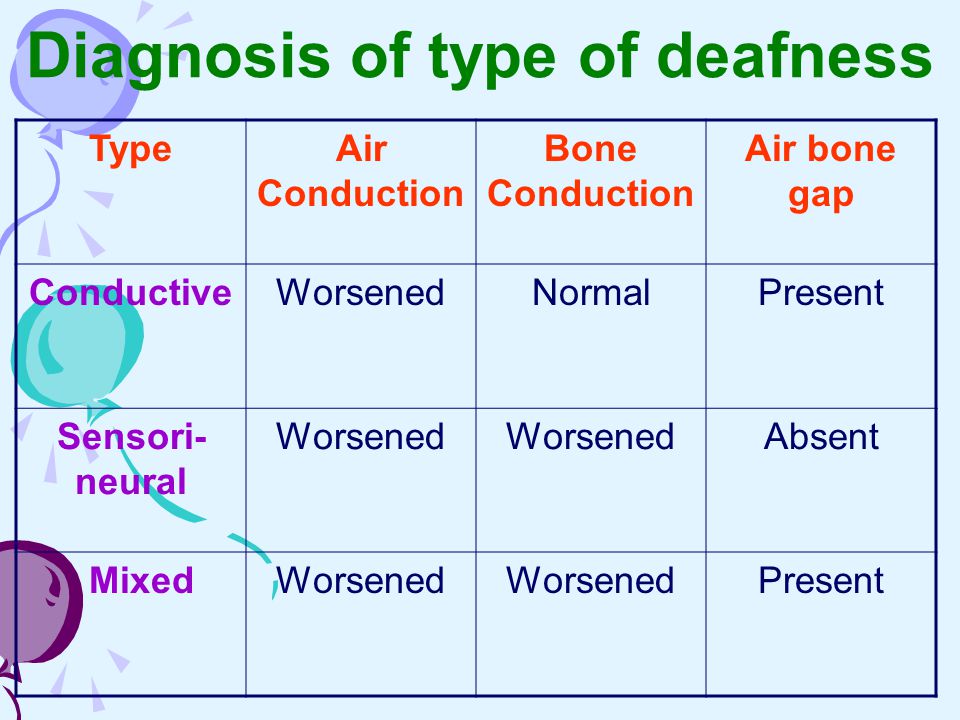 Diagnosis of type of deafness

| Type | Air Conduction | Bone Conduction | Air bone gap |
|---|---|---|---|
| Conductive | Worsened | Normal | Present |
| Sensori-neural | Worsened | Worsened | Absent |
| Mixed | Worsened | Worsened | Present |